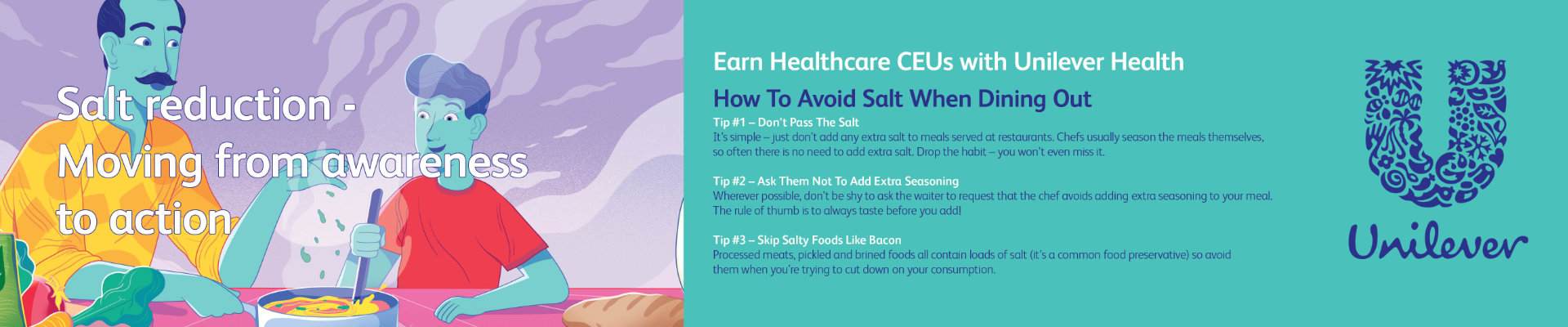 Salt reduction - Moving from awareness to action

Earn Healthcare CEUs with Unilever Health

How To Avoid Salt When Dining Out

Tip #1 – Don't Pass The Salt
It's simple – just don't add any extra salt to meals served at restaurants. Chefs usually season the meals themselves, so often there is no need to add extra salt. Drop the habit – you won't even miss it.

Tip #2 – Ask Them Not To Add Extra Seasoning
Wherever possible, don't be shy to ask the waiter to request that the chef avoids adding extra seasoning to your meal. The rule of thumb is to always taste before you add!

Tip #3 – Skip Salty Foods Like Bacon
Processed meats, pickled and brined foods all contain loads of salt (it's a common food preservative) so avoid them when you're trying to cut down on your consumption.

Unilever